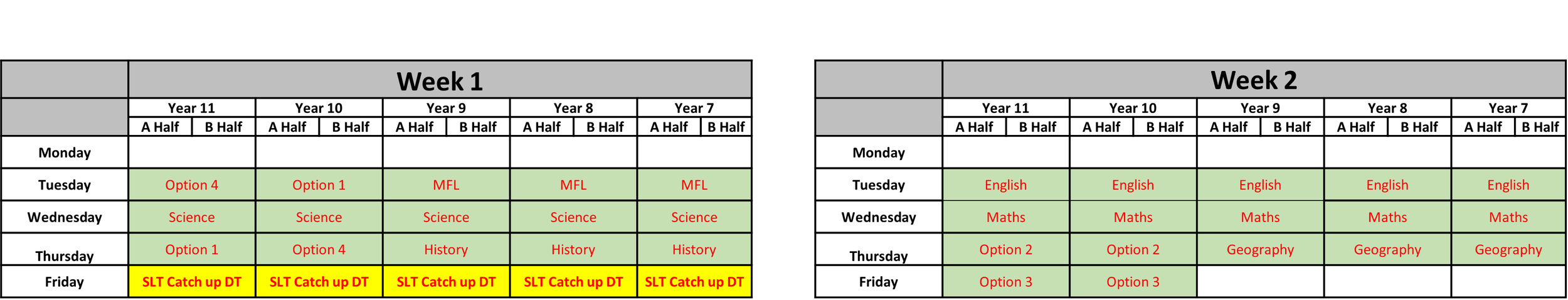 | | Week 1 | | | | | | | | | |
|---|---|---|---|---|---|---|---|---|---|---|
| | Year 11 | | Year 10 | | Year 9 | | Year 8 | | Year 7 | |
| | A Half | B Half | A Half | B Half | A Half | B Half | A Half | B Half | A Half | B Half |
| Monday | | | | | | | | | | |
| Tuesday | Option 4 | | Option 1 | | MFL | | MFL | | MFL | |
| Wednesday | Science | | Science | | Science | | Science | | Science | |
| Thursday | Option 1 | | Option 4 | | History | | History | | History | |
| Friday | SLT Catch up DT | | SLT Catch up DT | | SLT Catch up DT | | SLT Catch up DT | | SLT Catch up DT | |

| | Week 2 | | | | | | | | | |
|---|---|---|---|---|---|---|---|---|---|---|
| | Year 11 | | Year 10 | | Year 9 | | Year 8 | | Year 7 | |
| | A Half | B Half | A Half | B Half | A Half | B Half | A Half | B Half | A Half | B Half |
| Monday | | | | | | | | | | |
| Tuesday | English | | English | | English | | English | | English | |
| Wednesday | Maths | | Maths | | Maths | | Maths | | Maths | |
| Thursday | Option 2 | | Option 2 | | Geography | | Geography | | Geography | |
| Friday | Option 3 | | Option 3 | | | | | | | |